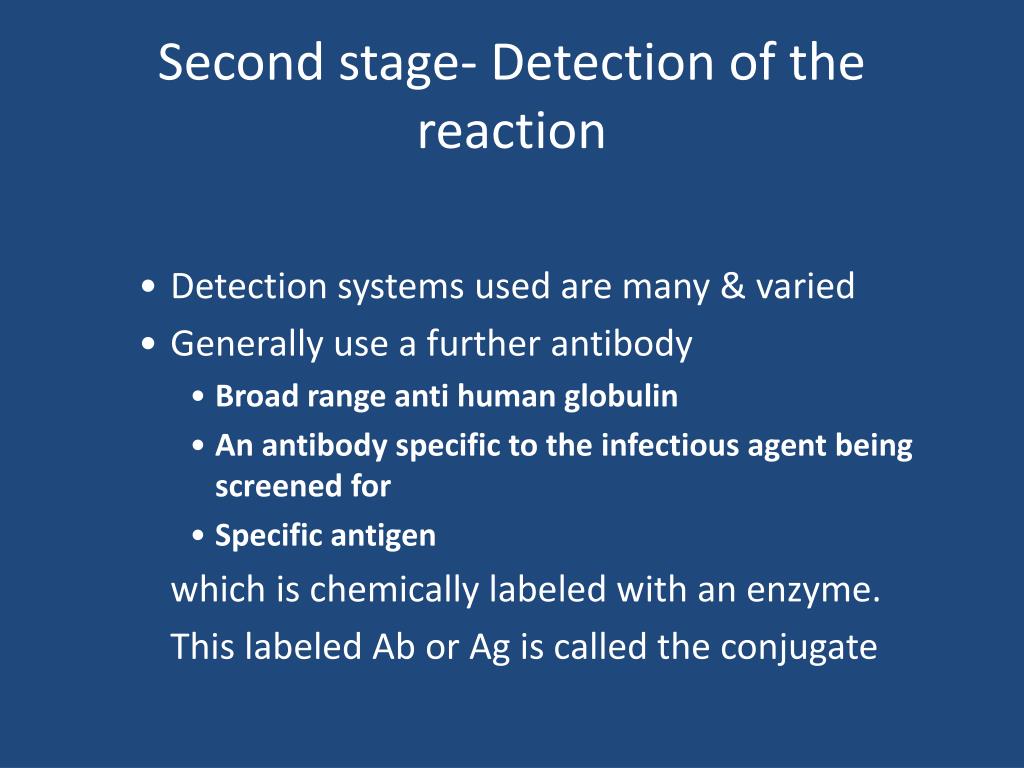 Second stage- Detection of the reaction

• Detection systems used are many & varied
• Generally use a further antibody
  • Broad range anti human globulin
  • An antibody specific to the infectious agent being screened for
  • Specific antigen

which is chemically labeled with an enzyme.

This labeled Ab or Ag is called the conjugate